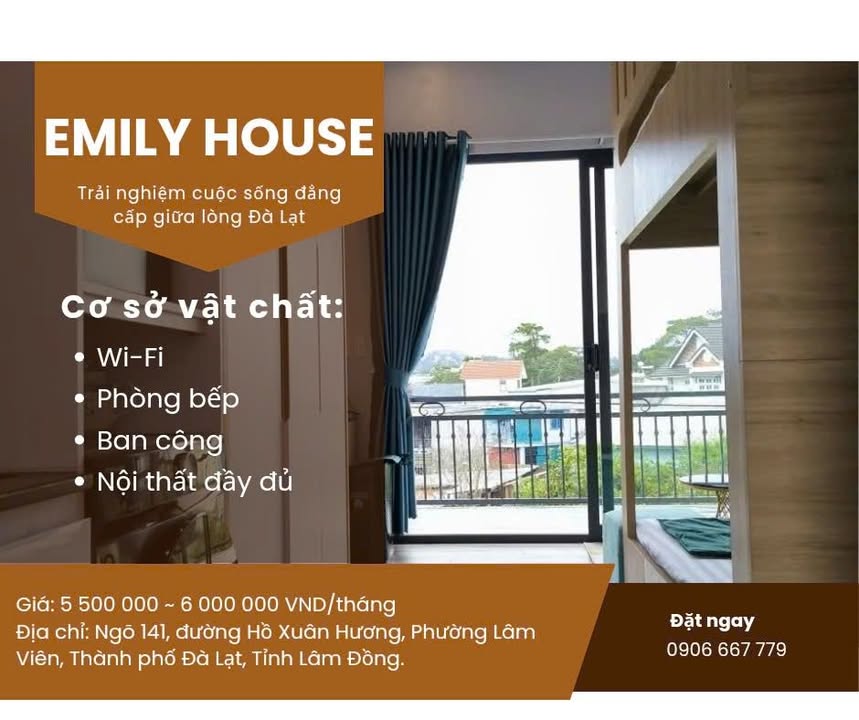 EMILY HOUSE

Trải nghiệm cuộc sống đẳng cấp giữa lòng Đà Lạt

Cơ sở vật chất:

• Wi-Fi
• Phòng bếp
• Ban công
• Nội thất đầy đủ

Giá: 5 500 000 ~ 6 000 000 VND/tháng
Địa chỉ: Ngõ 141, đường Hồ Xuân Hương, Phường Lâm Viên, Thành phố Đà Lạt, Tỉnh Lâm Đồng.

Đặt ngay
0906 667 779